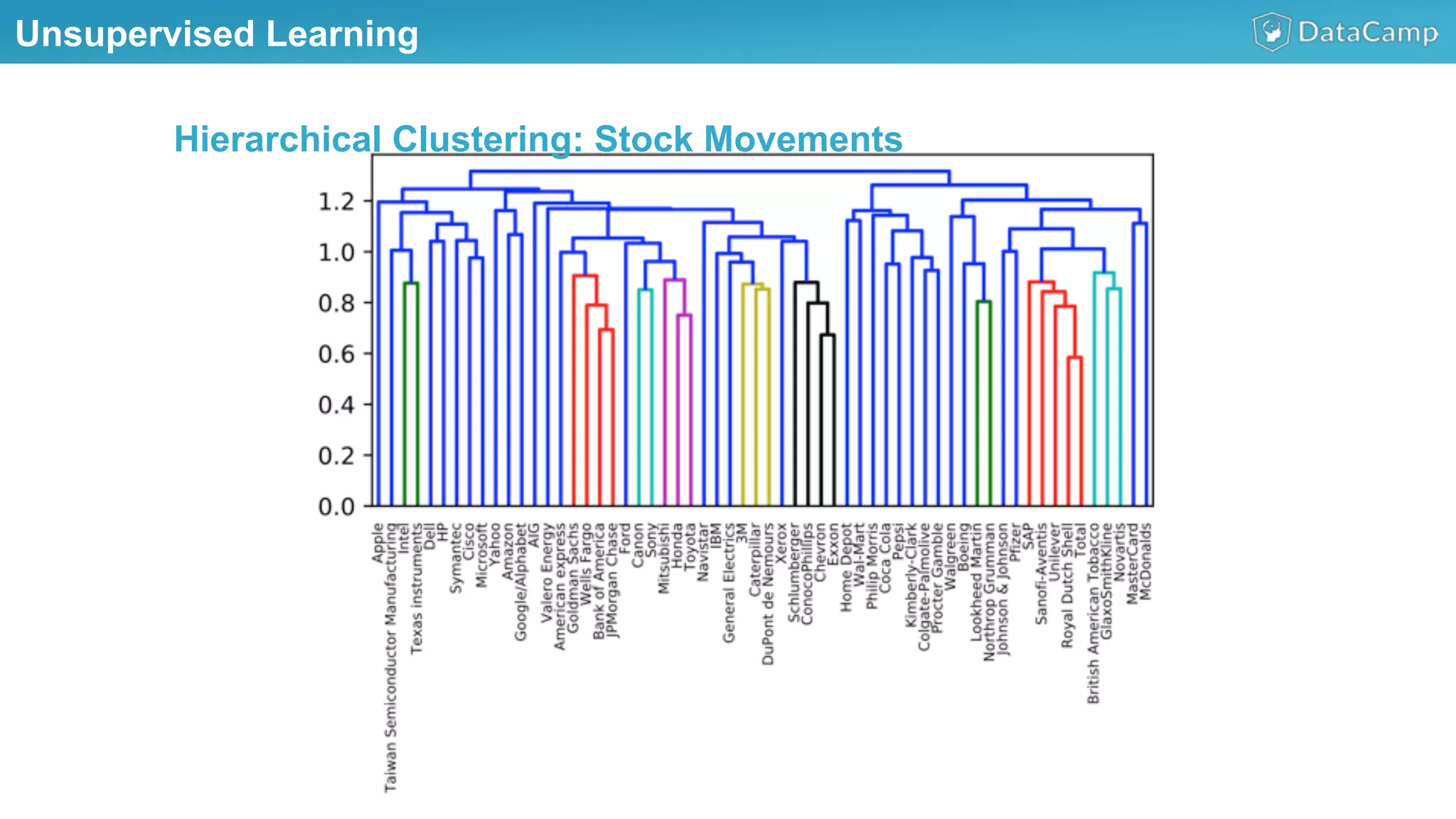 Unsupervised Learning

DataCamp

Hierarchical Clustering: Stock Movements

1.2
1.0
0.8
0.6
0.4
0.2
0.0

Apple
Taiwan Semiconductor Manufacturing
Intel
Texas instruments
Dell
HP
Symantec
Cisco
Microsoft
Yahoo
Amazon
Google/Alphabet
AIG
Valero Energy
American express
Goldman Sachs
Wells Fargo
Bank of America
JPMorgan Chase
Ford
Canon
Sony
Mitsubishi
Honda
Toyota
Navistar
IBM
General Electrics
3M
Caterpillar
DuPont de Nemours
Xerox
Schlumberger
ConocoPhillips
Chevron
Exxon
Home Depot
Wal-Mart
Philip Morris
Coca Cola
Pepsi
Kimberly-Clark
Colgate-Palmolive
Procter Gamble
Walgreen
Boeing
Lookheed Martin
Northrop Grumman
Johnson & Johnson
Pfizer
SAP
Sanofi-Aventis
Unilever
Royal Dutch Shell
Total
British American Tobacco
GlaxoSmithKline
Novartis
MasterCard
McDonalds